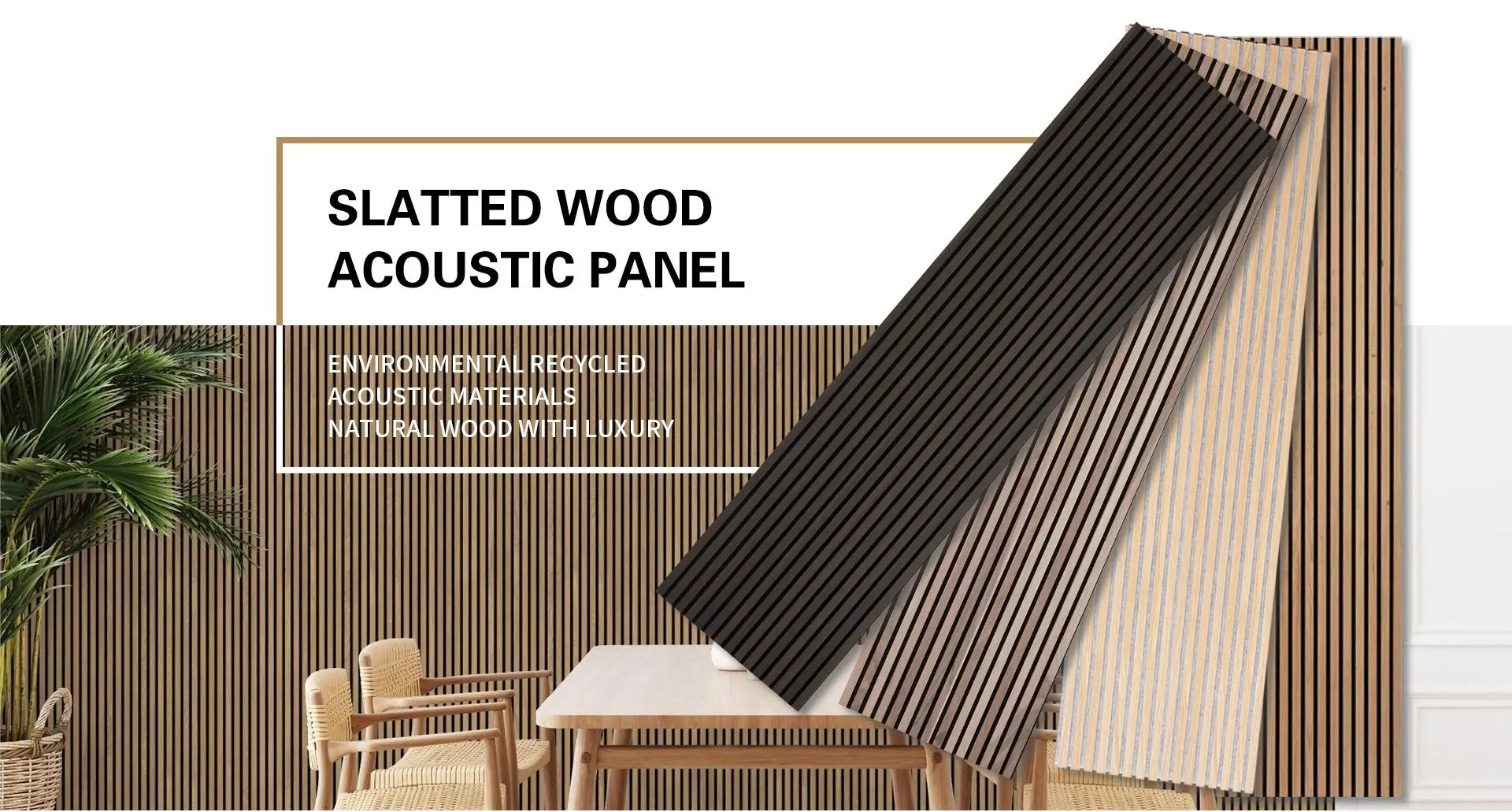 SLATTED WOOD
ACOUSTIC PANEL

ENVIRONMENTAL RECYCLED
ACOUSTIC MATERIALS
NATURAL WOOD WITH LUXURY